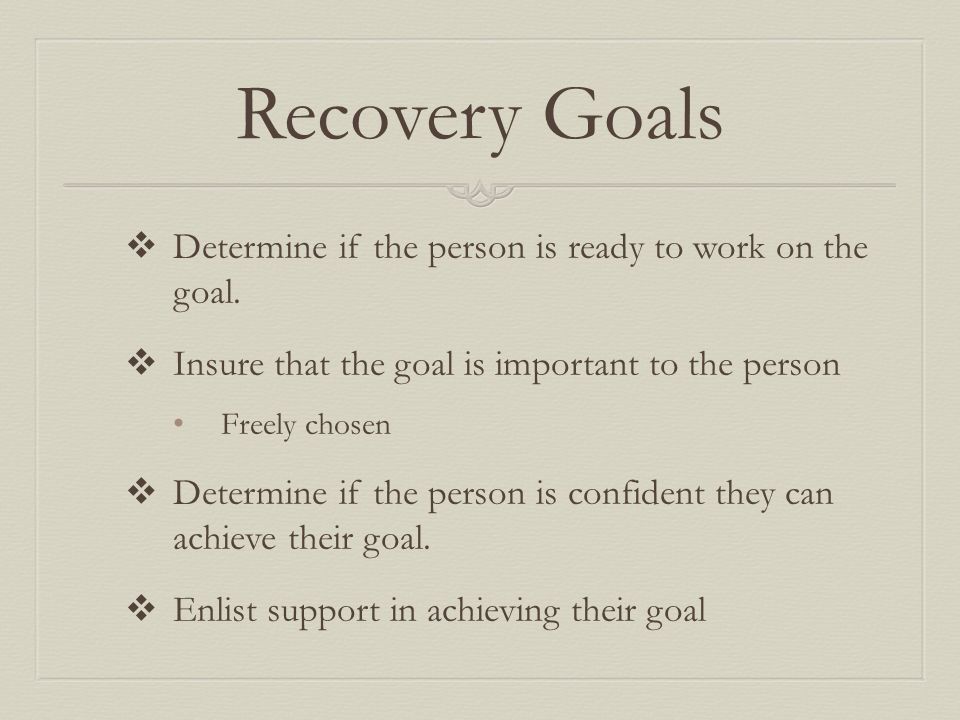 Recovery Goals

❖ Determine if the person is ready to work on the goal.

❖ Insure that the goal is important to the person

• Freely chosen

❖ Determine if the person is confident they can achieve their goal.

❖ Enlist support in achieving their goal